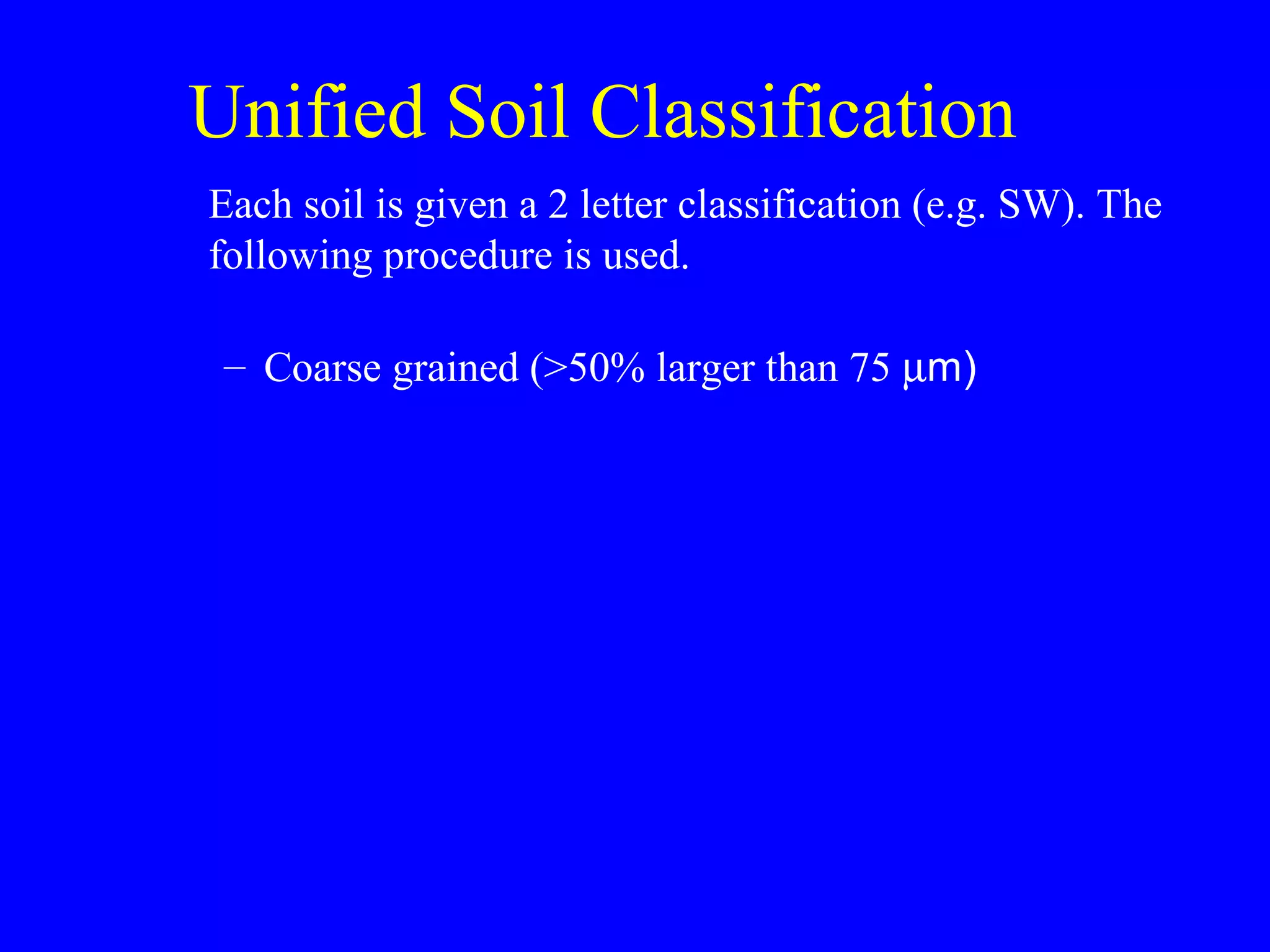 Unified Soil Classification

Each soil is given a 2 letter classification (e.g. SW). The following procedure is used.

– Coarse grained (>50% larger than 75 μm)